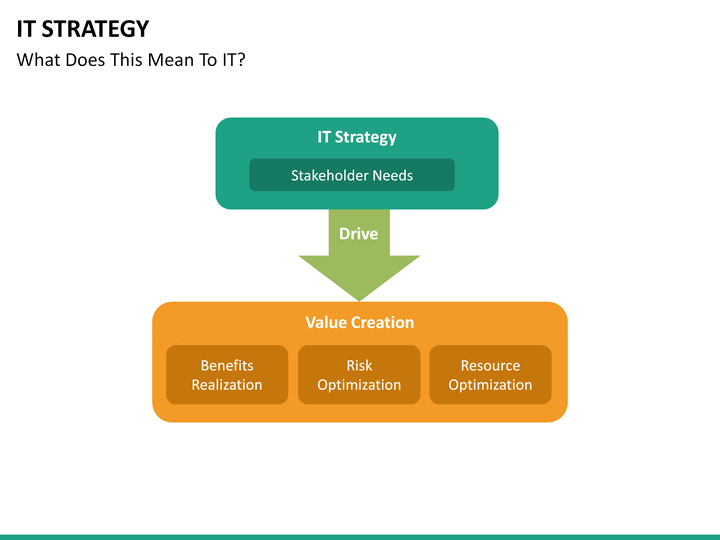 IT STRATEGY
What Does This Mean To IT?

IT Strategy

Stakeholder Needs

Drive

Value Creation

Benefits Realization

Risk Optimization

Resource Optimization